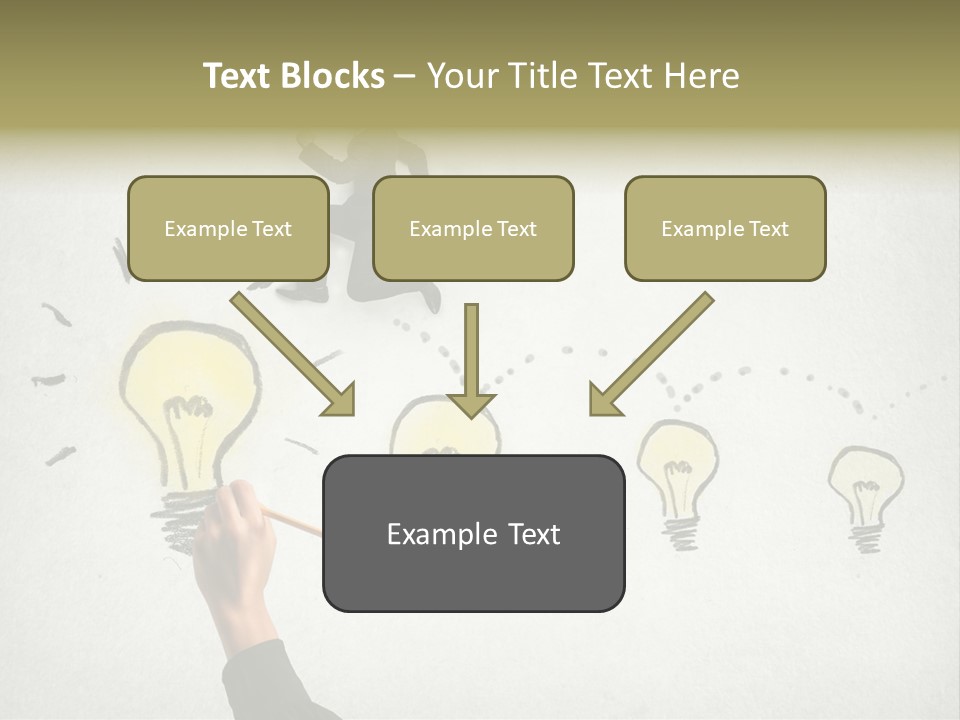 Text Blocks – Your Title Text Here

Example Text

Example Text

Example Text

Example Text